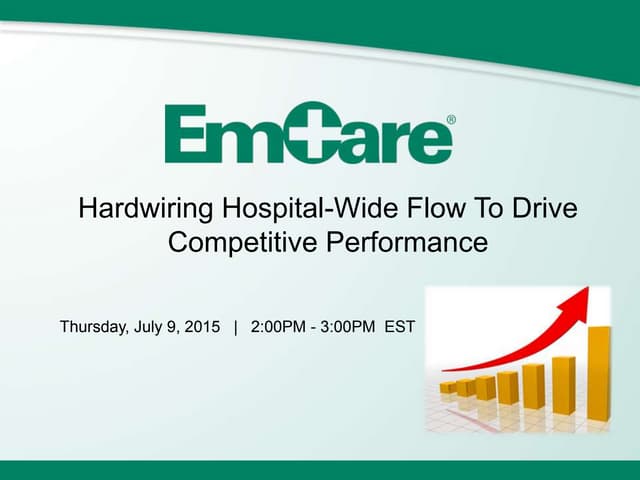 EmCare®

Hardwiring Hospital-Wide Flow To Drive Competitive Performance

Thursday, July 9, 2015 | 2:00PM - 3:00PM EST